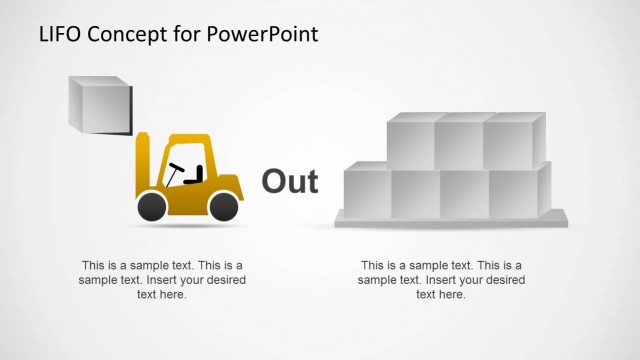 LIFO Concept for PowerPoint

Out

This is a sample text. This is a sample text. Insert your desired text here.

This is a sample text. This is a sample text. Insert your desired text here.